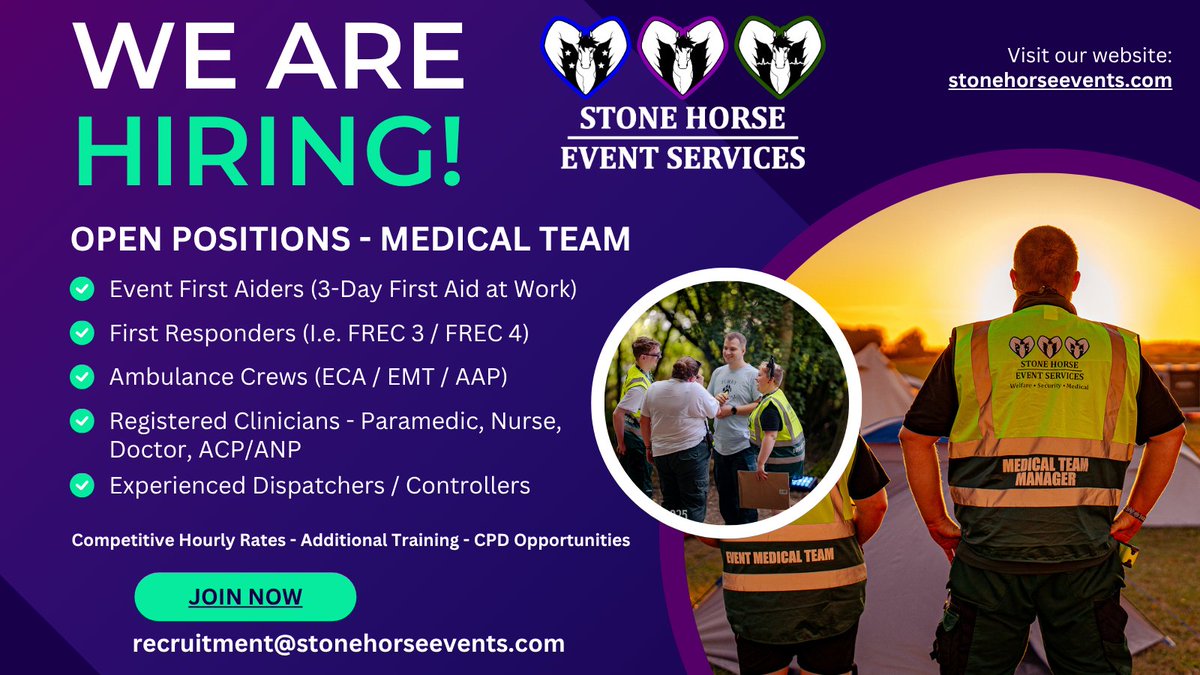 WE ARE HIRING!

STONE HORSE
EVENT SERVICES

Visit our website:
stonehorseevents.com

OPEN POSITIONS - MEDICAL TEAM

Event First Aiders (3-Day First Aid at Work)

First Responders (I.e. FREC 3 / FREC 4)

Ambulance Crews (ECA / EMT / AAP)

Registered Clinicians - Paramedic, Nurse, Doctor, ACP/ANP

Experienced Dispatchers / Controllers

Competitive Hourly Rates - Additional Training - CPD Opportunities

JOIN NOW

recruitment@stonehorseevents.com

STONE HORSE
EVENT SERVICES
Welfare • Security • Medical

MEDICAL TEAM
MANAGER

EVENT MEDICAL TEAM